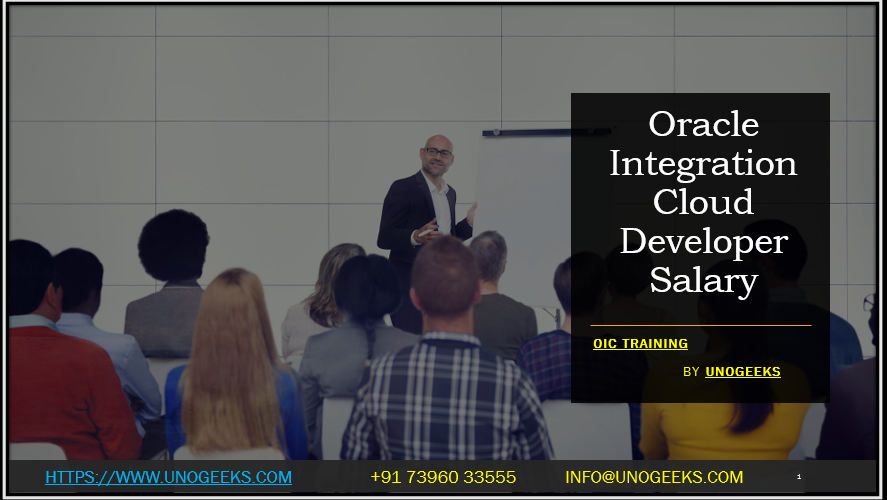 Oracle Integration Cloud Developer Salary

OIC TRAINING

BY UNOGEEKS

HTTPS://WWW.UNOGEEKS.COM +91 73960 33555 INFO@UNOGEEKS.COM 1